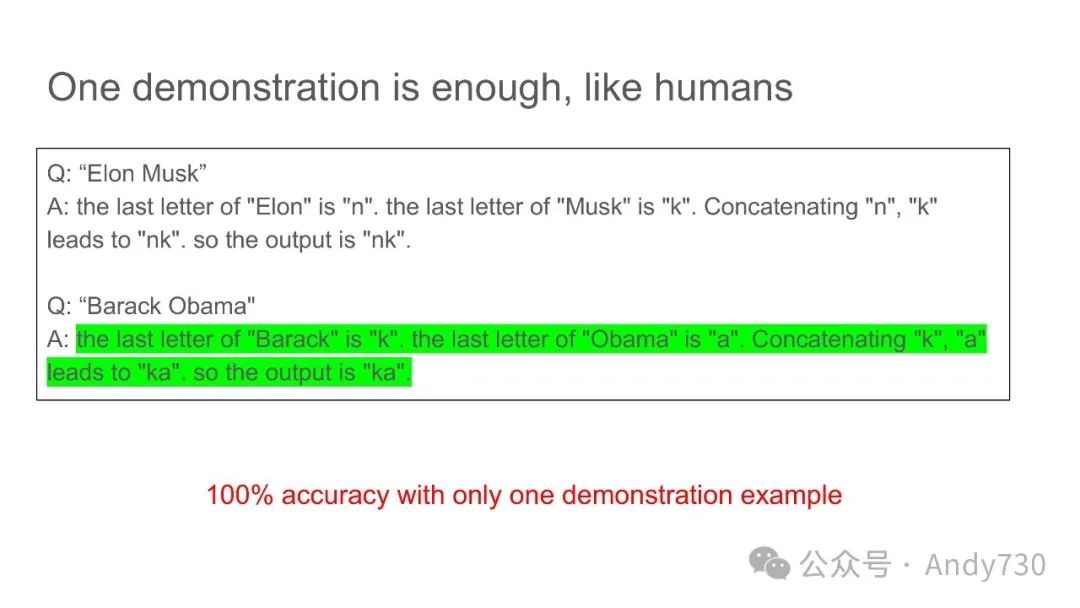 One demonstration is enough, like humans

Q: “Elon Musk”
A: the last letter of "Elon" is "n". the last letter of "Musk" is "k". Concatenating "n", "k" leads to "nk". so the output is "nk".

Q: “Barack Obama"
A: the last letter of "Barack" is "k". the last letter of "Obama" is "a". Concatenating "k", "a" leads to "ka". so the output is "ka".

100% accuracy with only one demonstration example

公众号 · Andy730